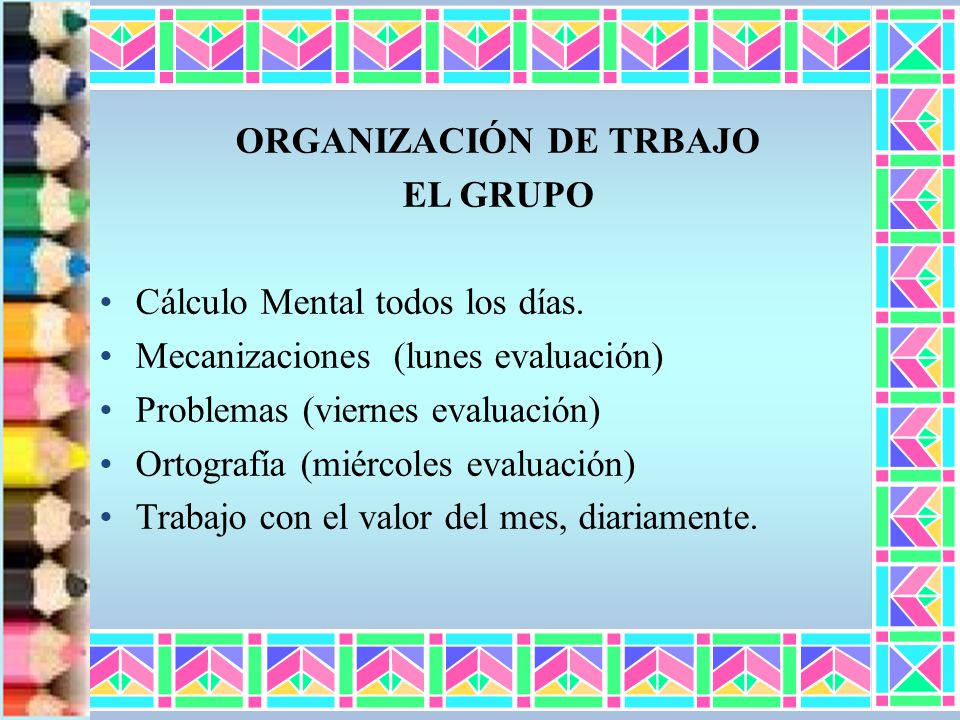 ORGANIZACIÓN DE TRBAJO
EL GRUPO

• Cálculo Mental todos los días.
• Mecanizaciones (lunes evaluación)
• Problemas (viernes evaluación)
• Ortografía (miércoles evaluación)
• Trabajo con el valor del mes, diariamente.